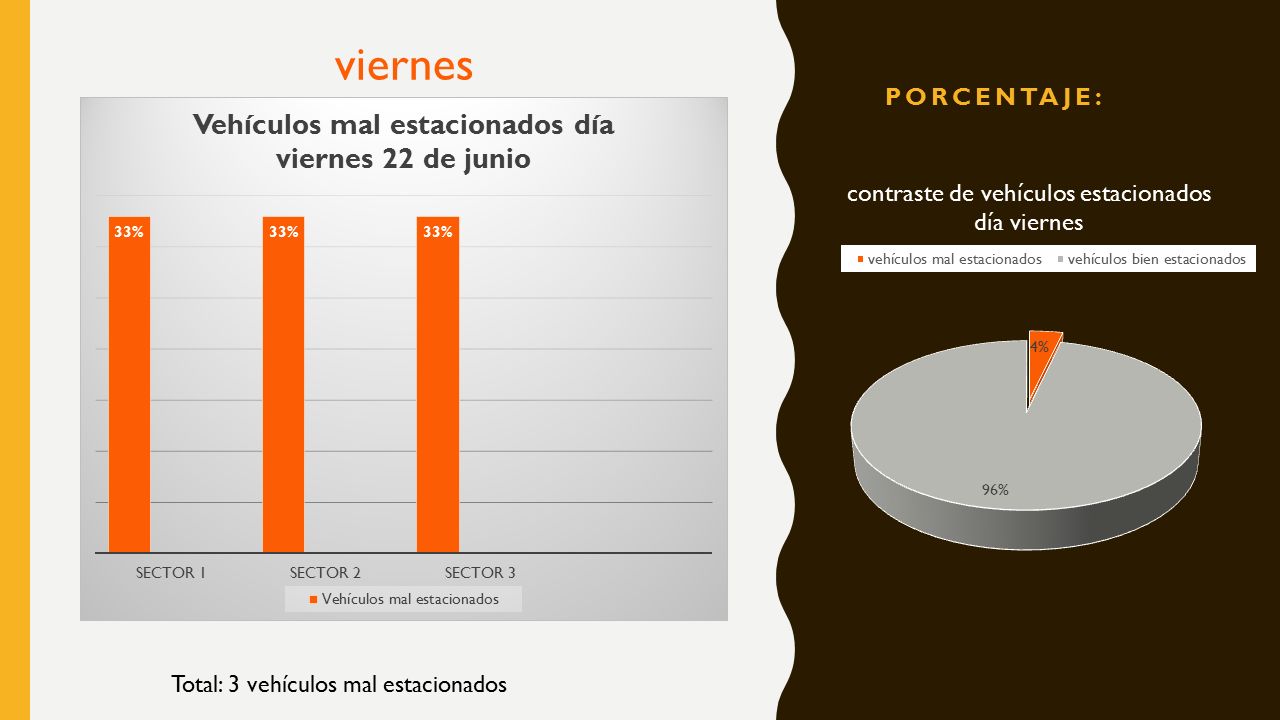 viernes

Vehículos mal estacionados día viernes 22 de junio

33%

33%

33%

SECTOR 1

SECTOR 2

SECTOR 3

Vehículos mal estacionados

Total: 3 vehículos mal estacionados

PORCENTAJE:

contraste de vehículos estacionados día viernes

vehículos mal estacionados

vehículos bien estacionados

4%

96%